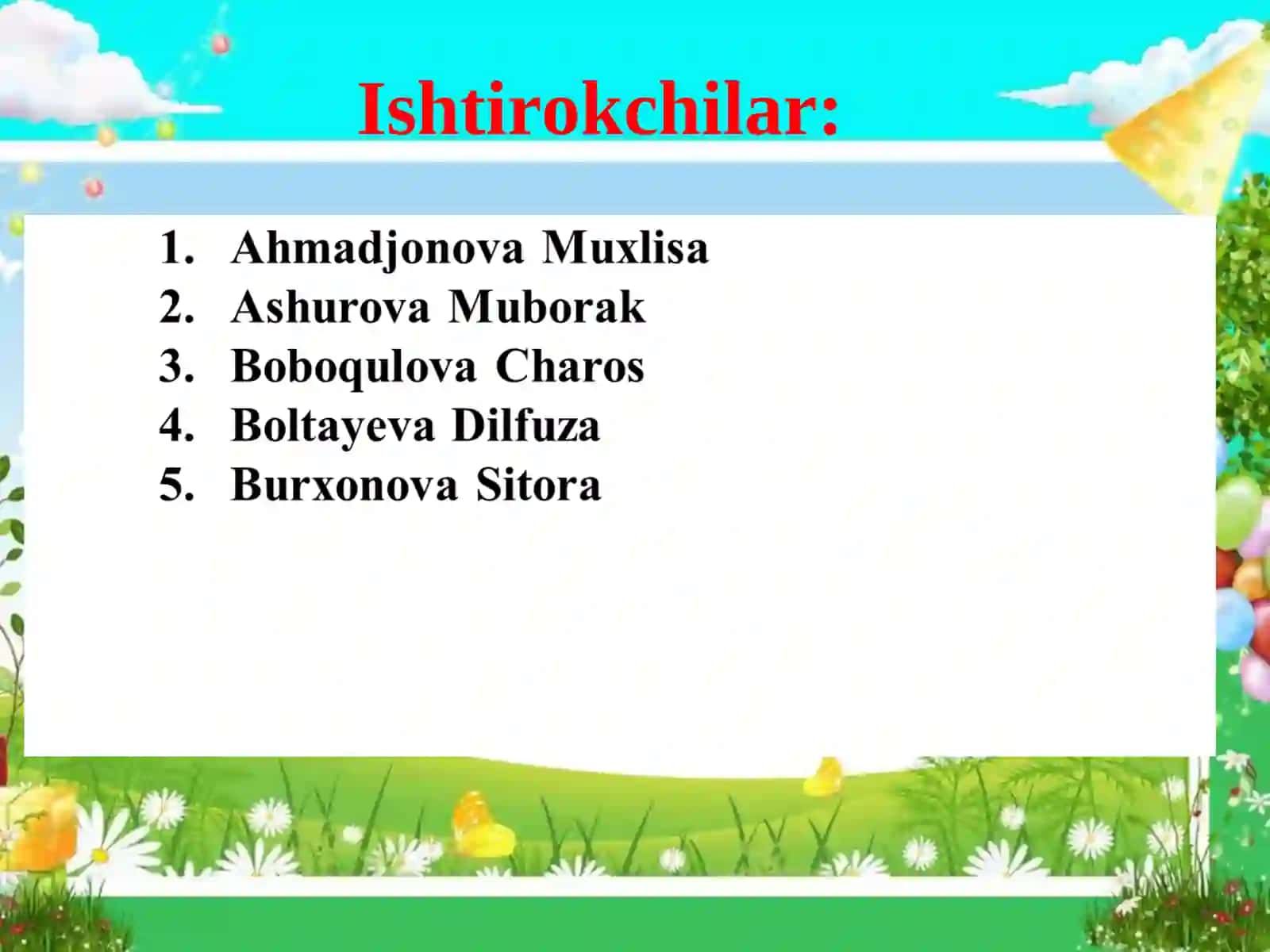 Ishtirokchilar:

1. Ahmadjonova Muxlisa
2. Ashurova Muborak
3. Boboqulova Charos
4. Boltayeva Dilfuza
5. Burxonova Sitora